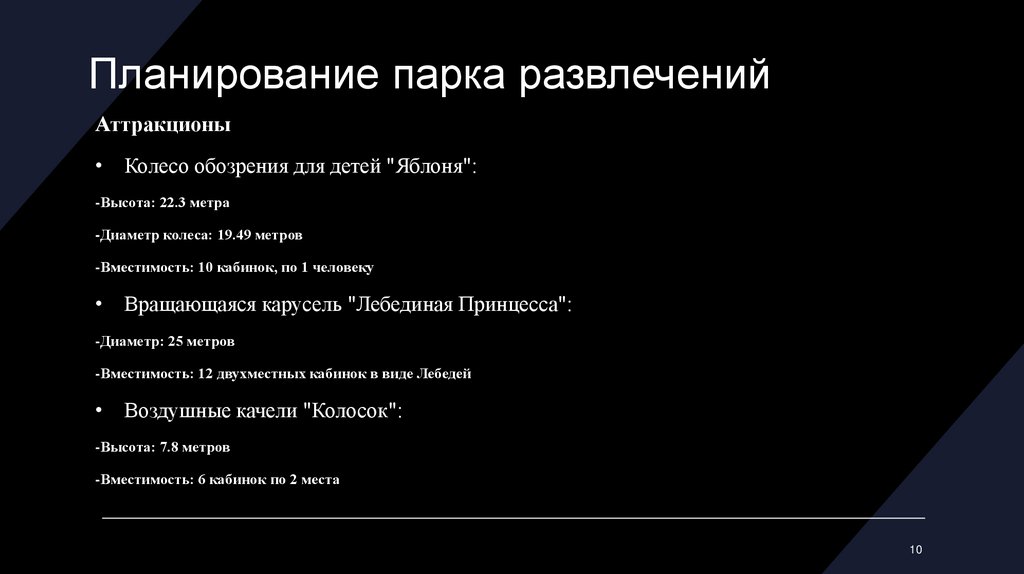 Планирование парка развлечений

Аттракционы

• Колесо обозрения для детей "Яблоня":

-Высота: 22.3 метра

-Диаметр колеса: 19.49 метров

-Вместимость: 10 кабинок, по 1 человеку

• Вращающаяся карусель "Лебединая Принцесса":

-Диаметр: 25 метров

-Вместимость: 12 двухместных кабинок в виде Лебедей

• Воздушные качели "Колосок":

-Высота: 7.8 метров

-Вместимость: 6 кабинок по 2 места

10